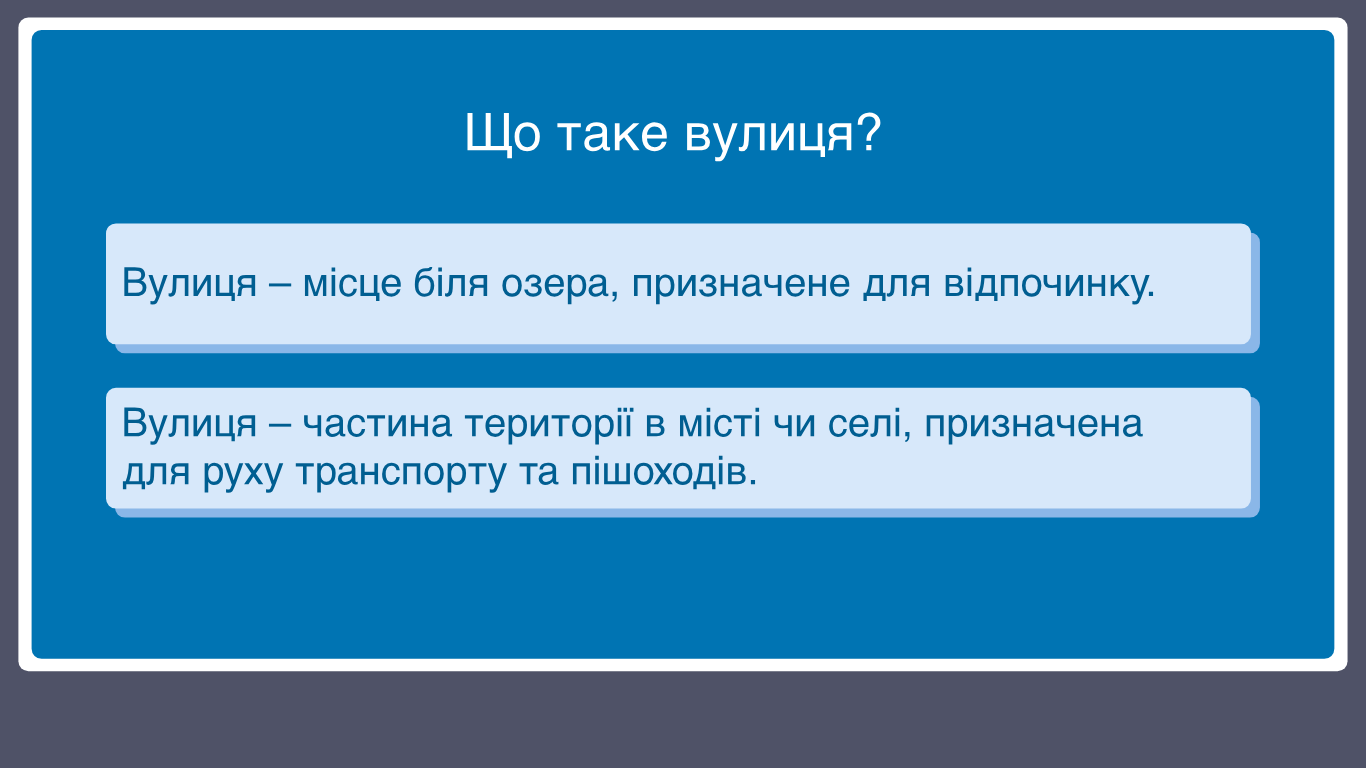 Що таке вулиця?

Вулиця – місце біля озера, призначене для відпочинку.

Вулиця – частина території в місті чи селі, призначена для руху транспорту та пішоходів.